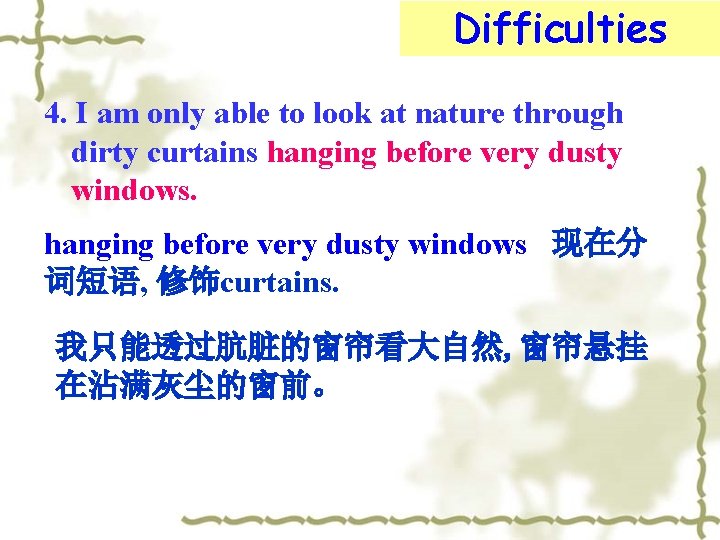 Difficulties

4. I am only able to look at nature through dirty curtains hanging before very dusty windows.

hanging before very dusty windows 现在分词短语, 修饰curtains.

我只能透过肮脏的窗帘看大自然, 窗帘悬挂在沾满灰尘的窗前。